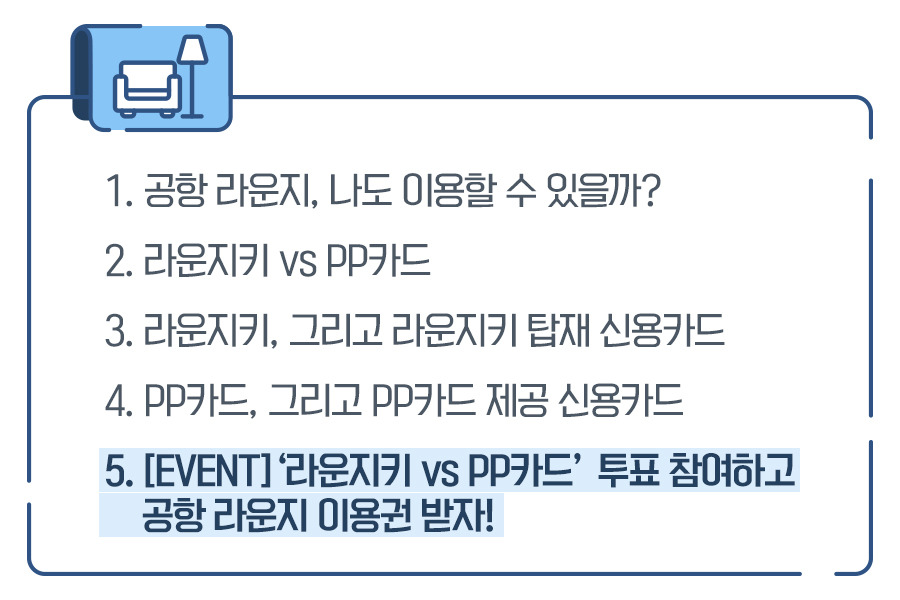 1. 공항 라운지, 나도 이용할 수 있을까?

2. 라운지키 vs PP카드

3. 라운지키, 그리고 라운지키 탑재 신용카드

4. PP카드, 그리고 PP카드 제공 신용카드

5. [EVENT] '라운지키 vs PP카드' 투표 참여하고 공항 라운지 이용권 받자!